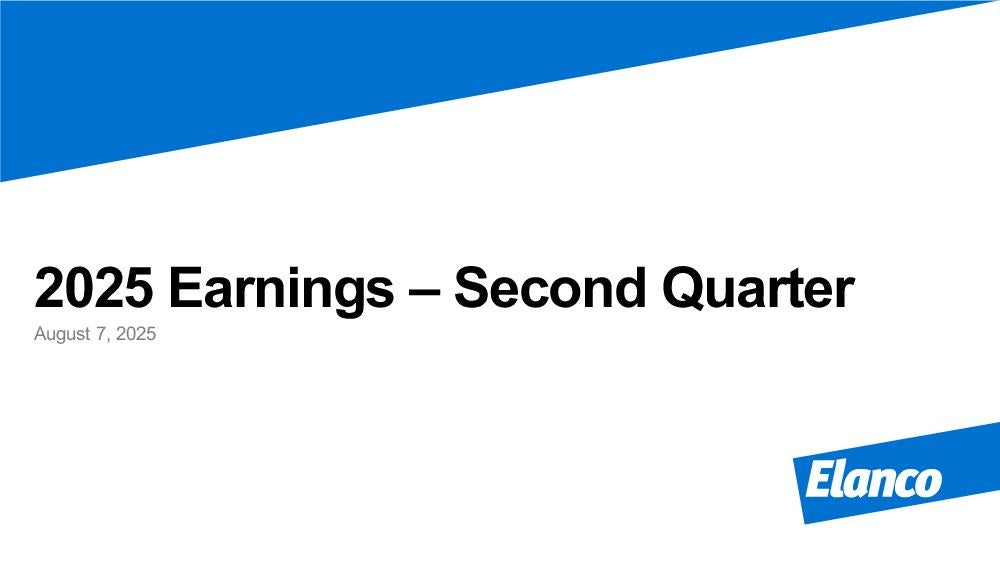 2025 Earnings – Second Quarter

August 7, 2025

Elanco